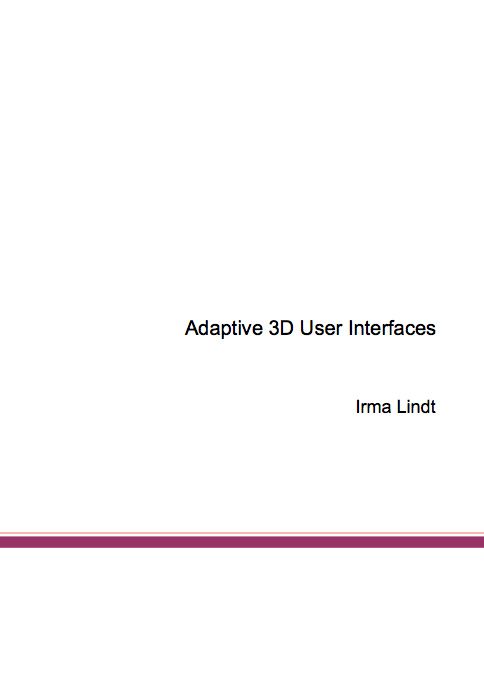 Adaptive 3D User Interfaces

Irma Lindt